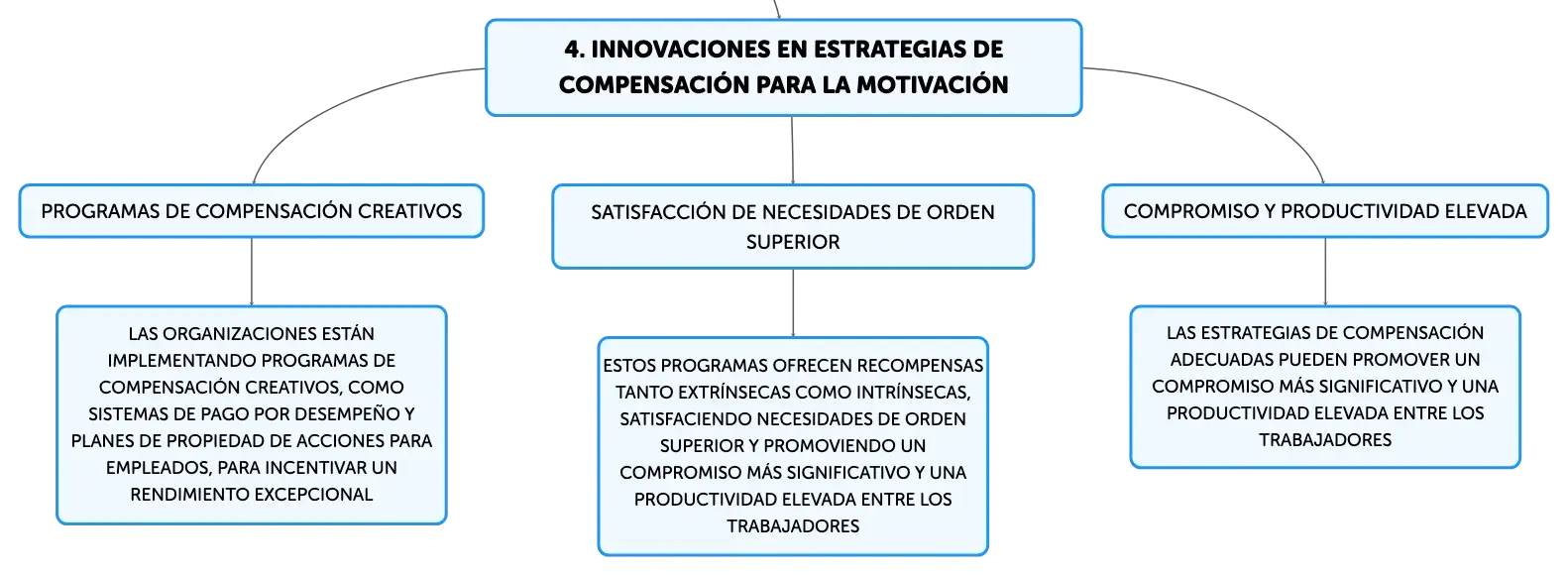 4. INNOVACIONES EN ESTRATEGIAS DE COMPENSACIÓN PARA LA MOTIVACIÓN

PROGRAMAS DE COMPENSACIÓN CREATIVOS

LAS ORGANIZACIONES ESTÁN IMPLEMENTANDO PROGRAMAS DE COMPENSACIÓN CREATIVOS, COMO SISTEMAS DE PAGO POR DESEMPEÑO Y PLANES DE PROPIEDAD DE ACCIONES PARA EMPLEADOS, PARA INCENTIVAR UN RENDIMIENTO EXCEPCIONAL

SATISFACCIÓN DE NECESIDADES DE ORDEN SUPERIOR

ESTOS PROGRAMAS OFRECEN RECOMPENSAS TANTO EXTRÍNSECAS COMO INTRÍNSECAS, SATISFACIENDO NECESIDADES DE ORDEN SUPERIOR Y PROMOVIENDO UN COMPROMISO MÁS SIGNIFICATIVO Y UNA PRODUCTIVIDAD ELEVADA ENTRE LOS TRABAJADORES

COMPROMISO Y PRODUCTIVIDAD ELEVADA

LAS ESTRATEGIAS DE COMPENSACIÓN ADECUADAS PUEDEN PROMOVER UN COMPROMISO MÁS SIGNIFICATIVO Y UNA PRODUCTIVIDAD ELEVADA ENTRE LOS TRABAJADORES